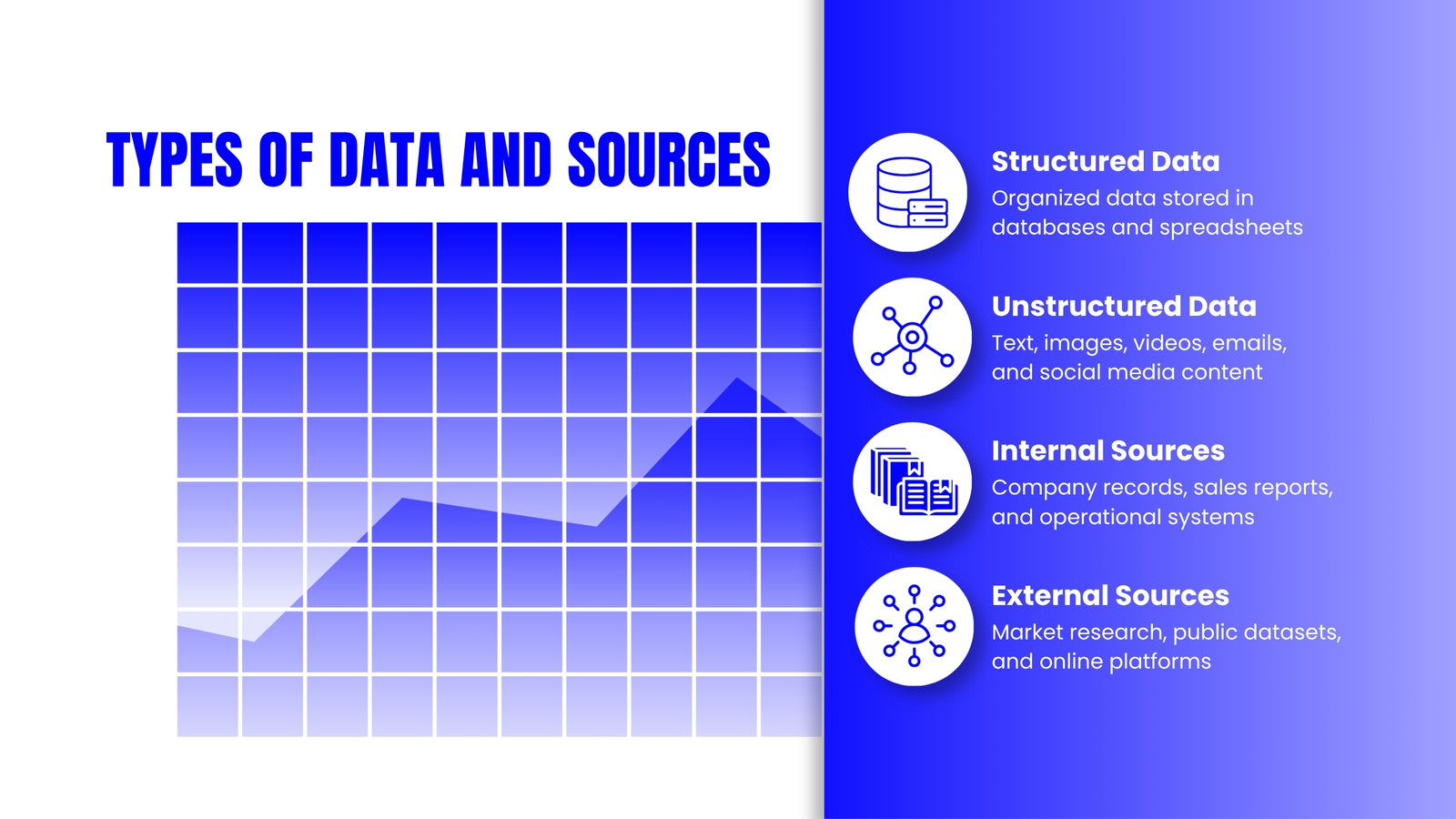 TYPES OF DATA AND SOURCES

Structured Data
Organized data stored in databases and spreadsheets

Unstructured Data
Text, images, videos, emails, and social media content

Internal Sources
Company records, sales reports, and operational systems

External Sources
Market research, public datasets, and online platforms